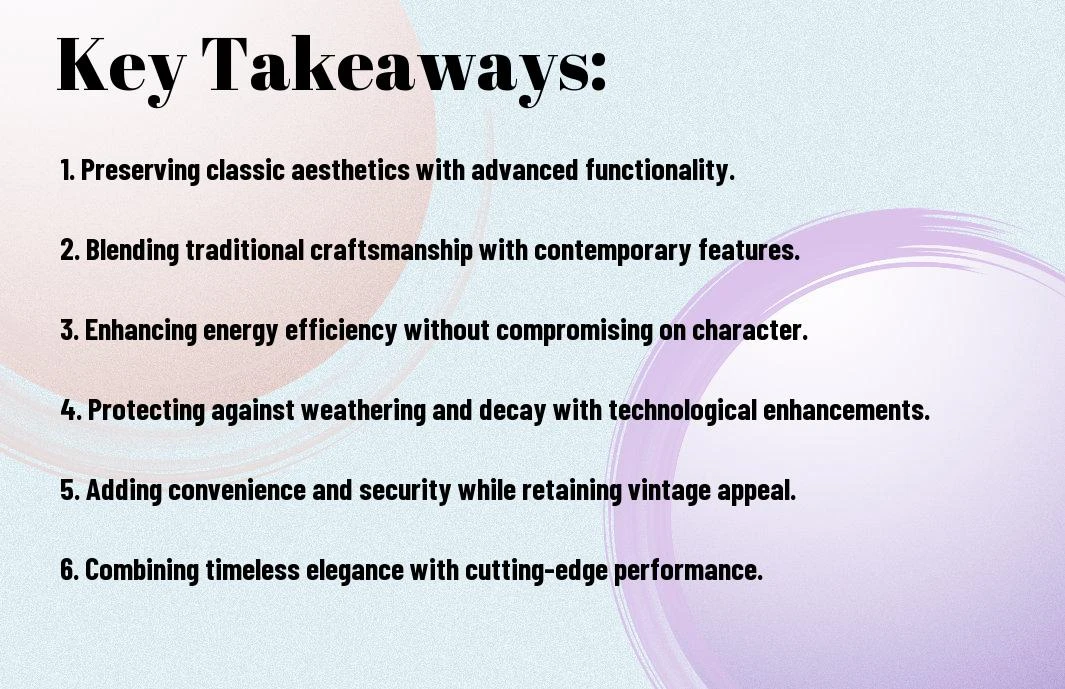 Key Takeaways:

1. Preserving classic aesthetics with advanced functionality.

2. Blending traditional craftsmanship with contemporary features.

3. Enhancing energy efficiency without compromising on character.

4. Protecting against weathering and decay with technological enhancements.

5. Adding convenience and security while retaining vintage appeal.

6. Combining timeless elegance with cutting-edge performance.